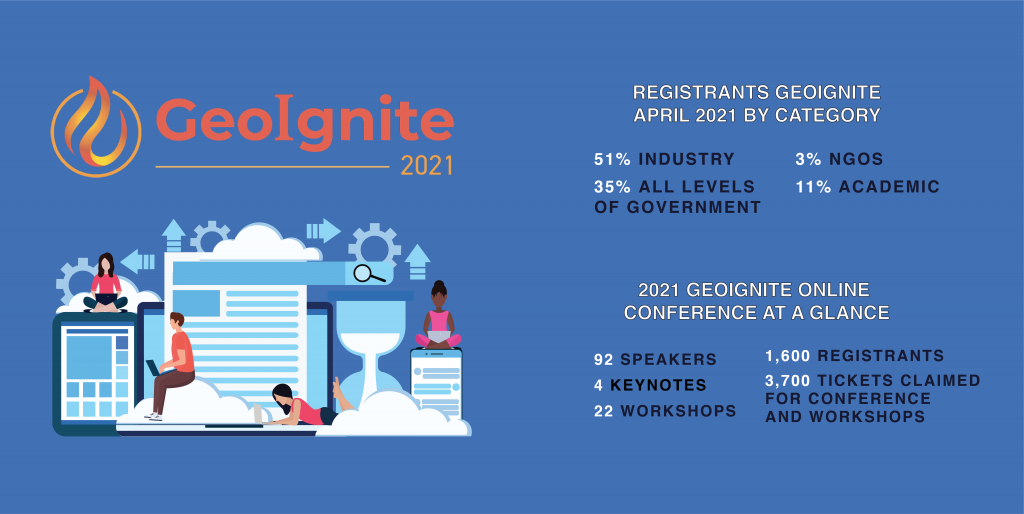 GeoIgnite
2021

REGISTRANTS GEOIGNITE APRIL 2021 BY CATEGORY

51% INDUSTRY
35% ALL LEVELS OF GOVERNMENT

3% NGOS
11% ACADEMIC

2021 GEOIGNITE ONLINE CONFERENCE AT A GLANCE

92 SPEAKERS
4 KEYNOTES
22 WORKSHOPS

1,600 REGISTRANTS
3,700 TICKETS CLAIMED FOR CONFERENCE AND WORKSHOPS